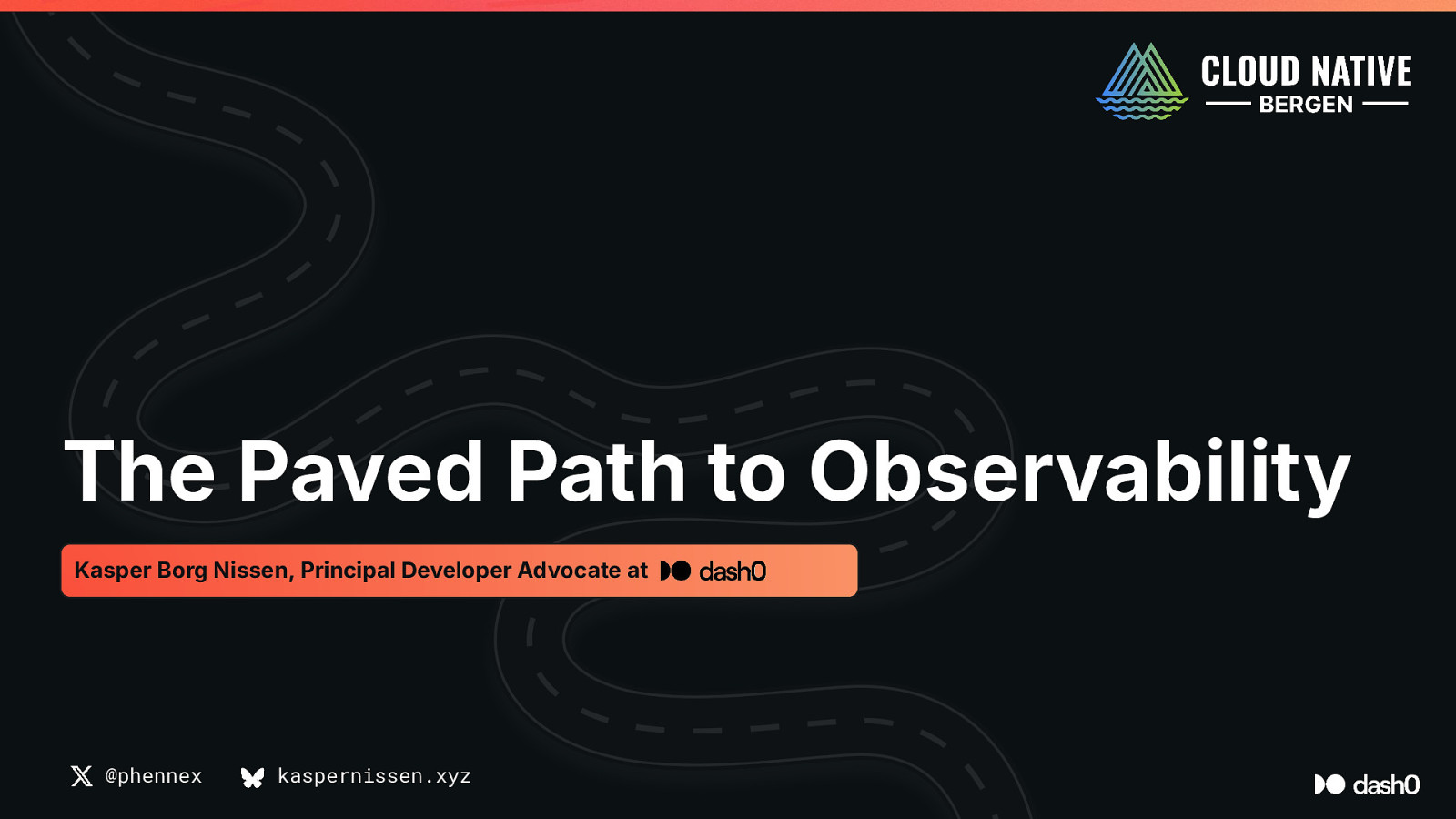 CLOUD NATIVE
BERGEN

The Paved Path to Observability

Kasper Borg Nissen, Principal Developer Advocate at dash0

@phennex kaspernissen.xyz

dash0